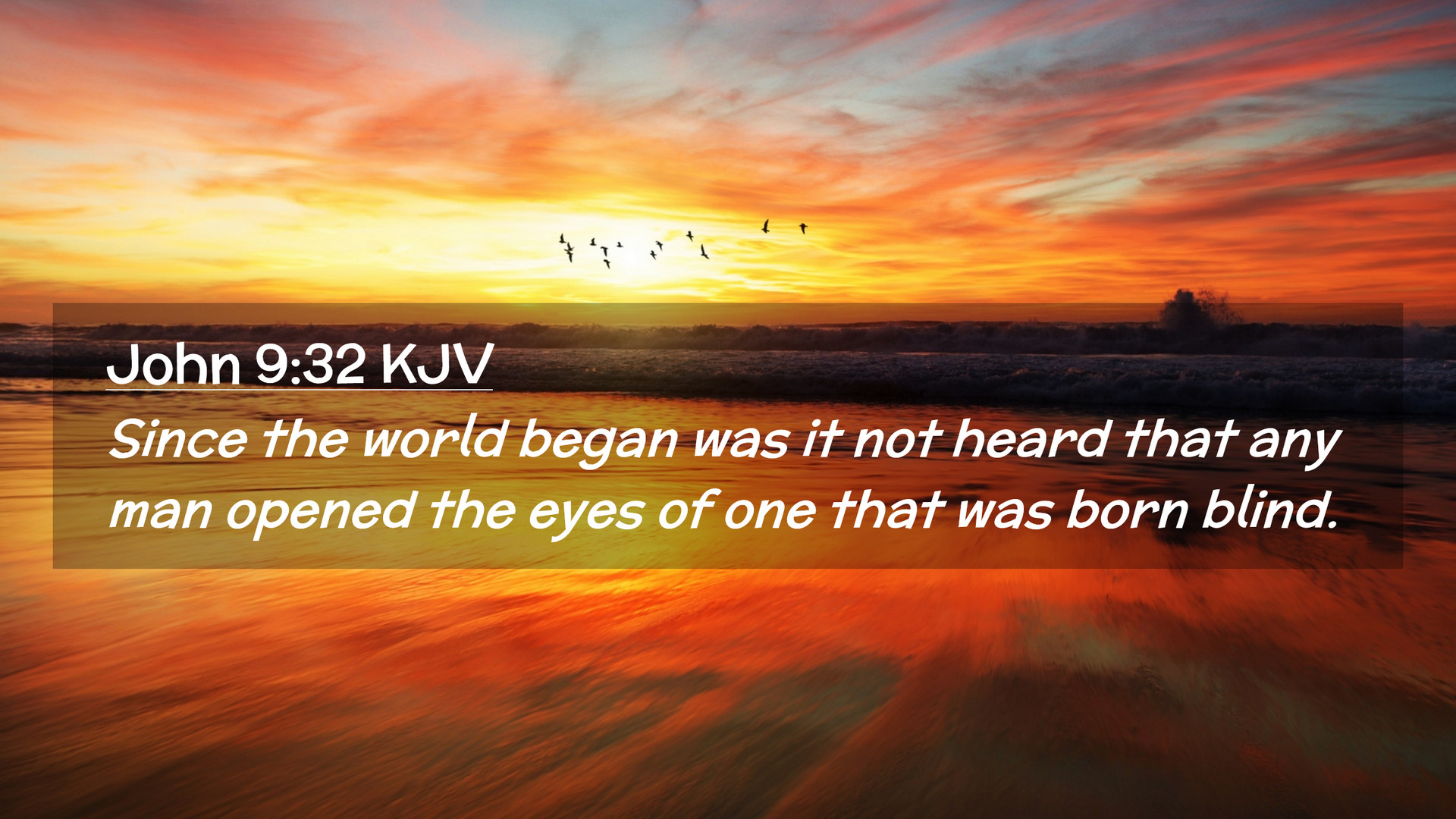 John 9:32 KJV

Since the world began was it not heard that any man opened the eyes of one that was born blind.